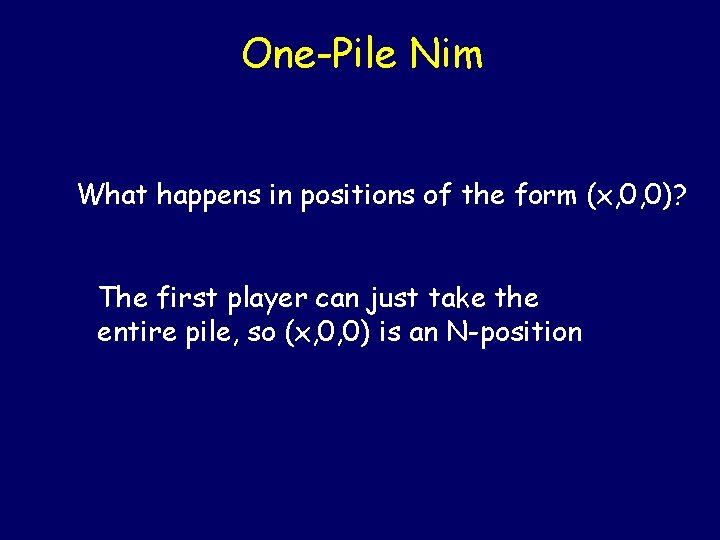 One-Pile Nim

What happens in positions of the form (x,0,0)?

The first player can just take the entire pile, so (x,0,0) is an N-position